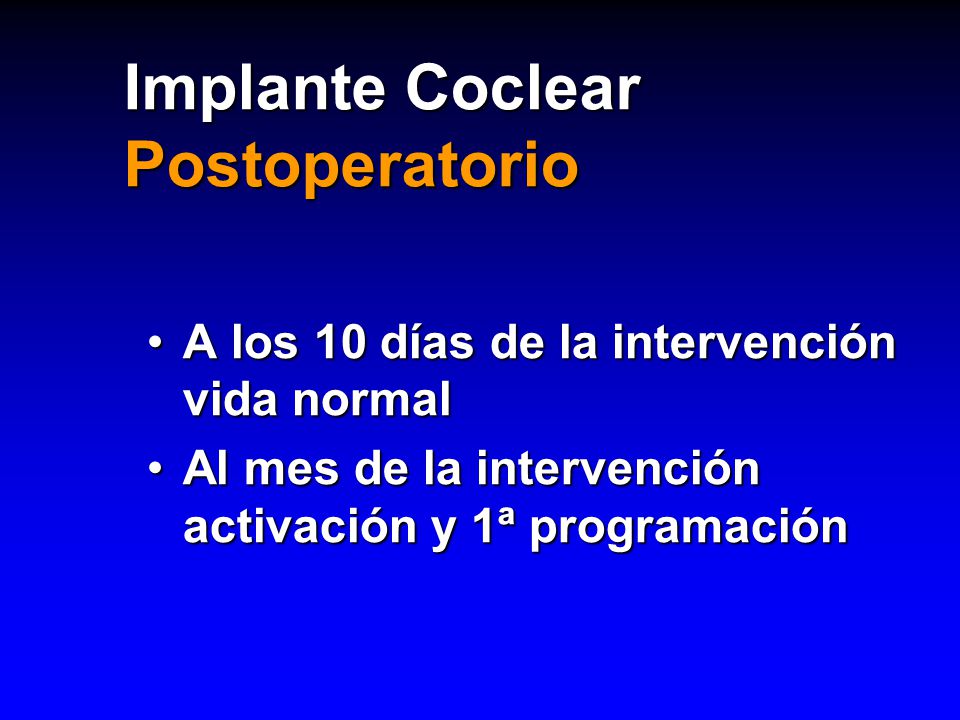 Implante Coclear
Postoperatorio

• A los 10 días de la intervención vida normal
• Al mes de la intervención activación y 1ª programación